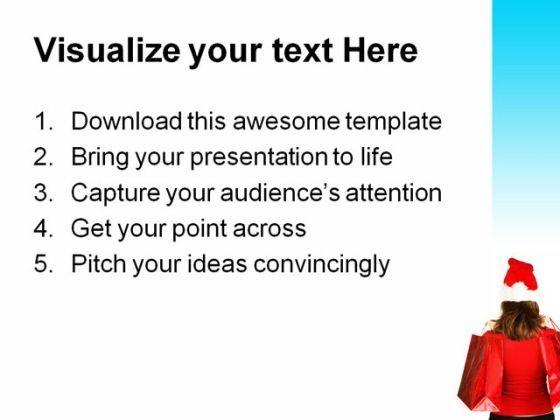 Visualize your text Here

1. Download this awesome template
2. Bring your presentation to life
3. Capture your audience's attention
4. Get your point across
5. Pitch your ideas convincingly